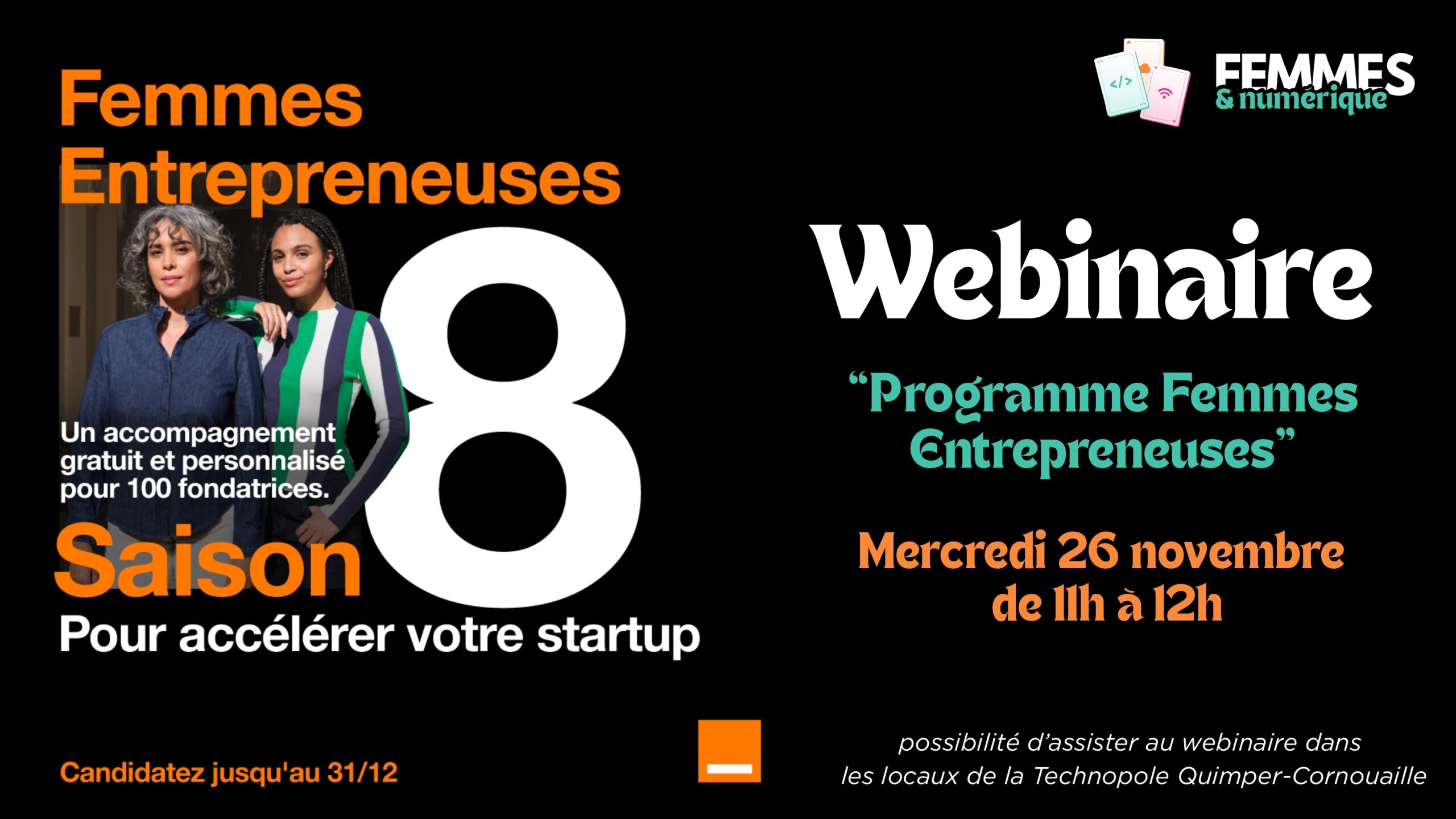 Femmes Entrepreneuses

Un accompagnement gratuit et personnalisé pour 100 fondatrices.

Saison 8

Pour accélérer votre startup

Candidatez jusqu'au 31/12

</>

FEMMES & numérique

Webinaire

“Programme Femmes Entrepreneuses”

Mercredi 26 novembre de 11h à 12h

possibilité d’assister au webinaire dans les locaux de la Technopole Quimper-Cornouaille